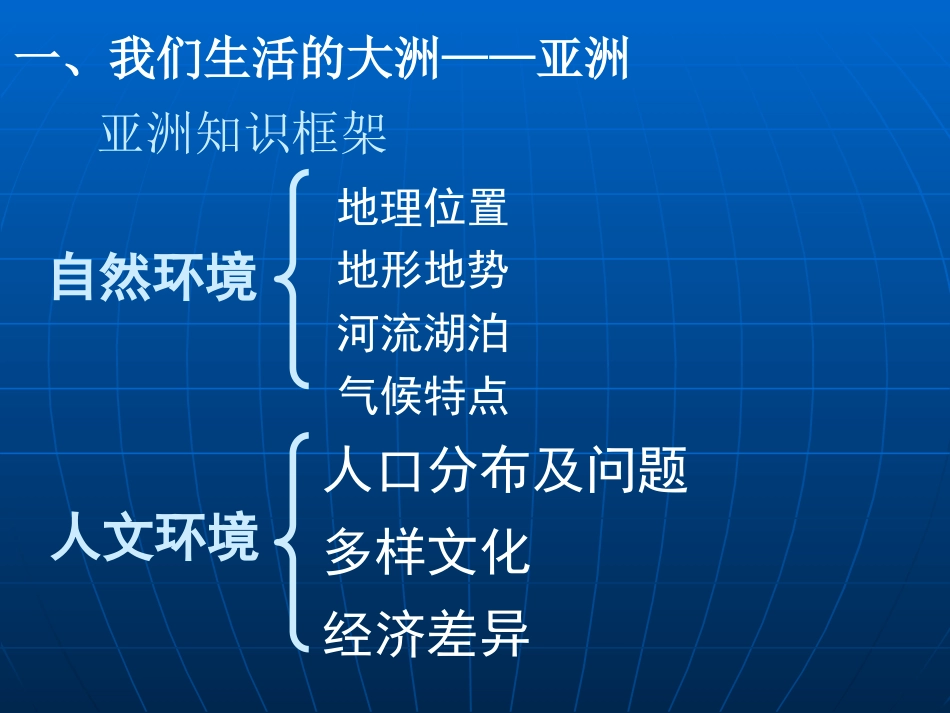 一、我们生活的大洲——亚洲

亚洲知识框架

自然环境

地理位置
地形地势
河流湖泊
气候特点

人文环境

人口分布及问题
多样文化
经济差异